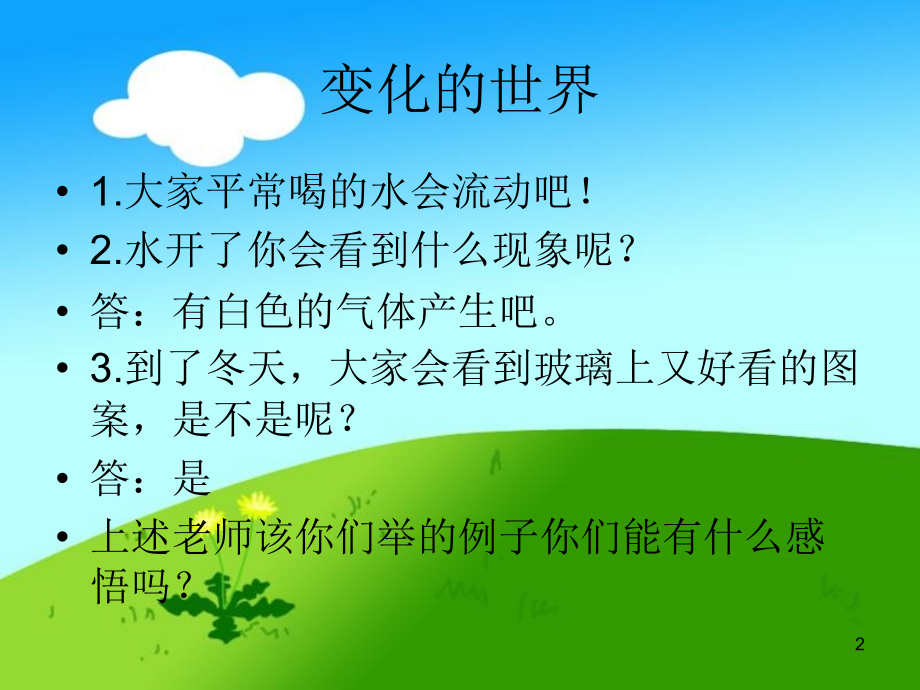 变化的世界

• 1.大家平常喝的水会流动吧！

• 2.水开了你会看到什么现象呢？

• 答：有白色的气体产生吧。

• 3.到了冬天，大家会看到玻璃上又好看的图案，是不是呢？

• 答：是

• 上述老师该你们举的例子你们能有什么感悟吗？

2